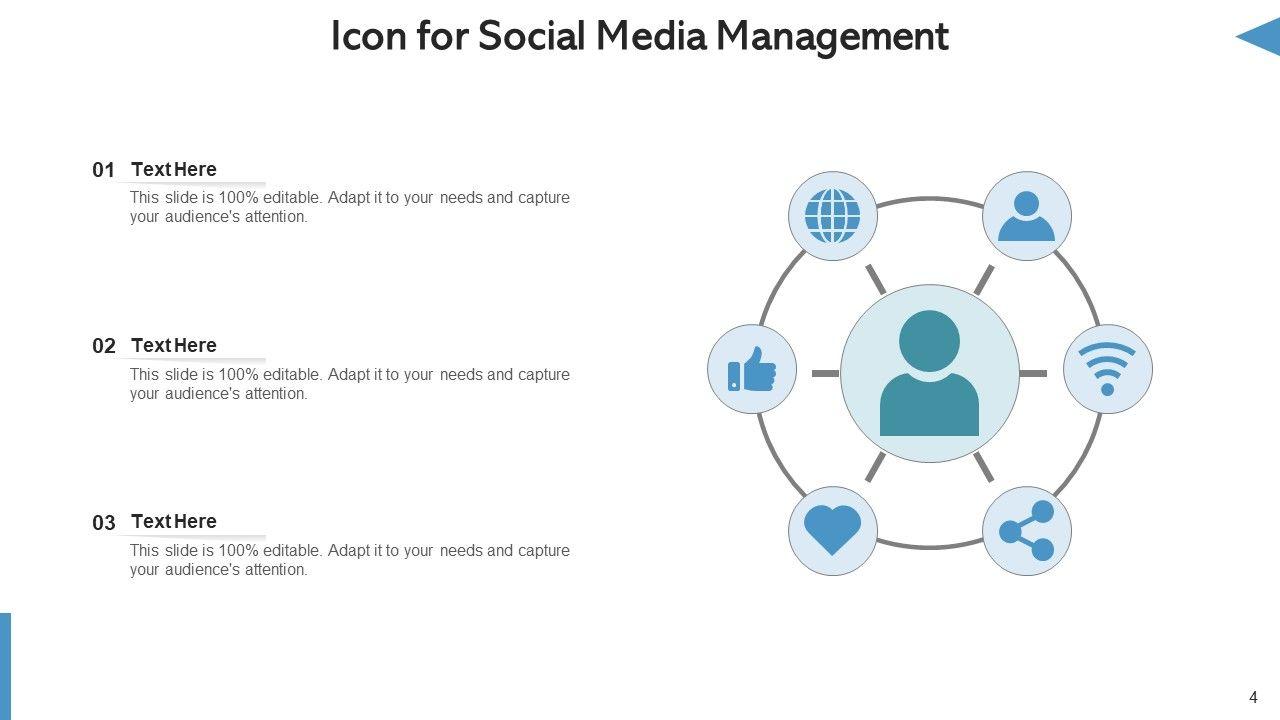 Icon for Social Media Management

01 Text Here

This slide is 100% editable. Adapt it to your needs and capture your audience's attention.

02 Text Here

This slide is 100% editable. Adapt it to your needs and capture your audience's attention.

03 Text Here

This slide is 100% editable. Adapt it to your needs and capture your audience's attention.

4